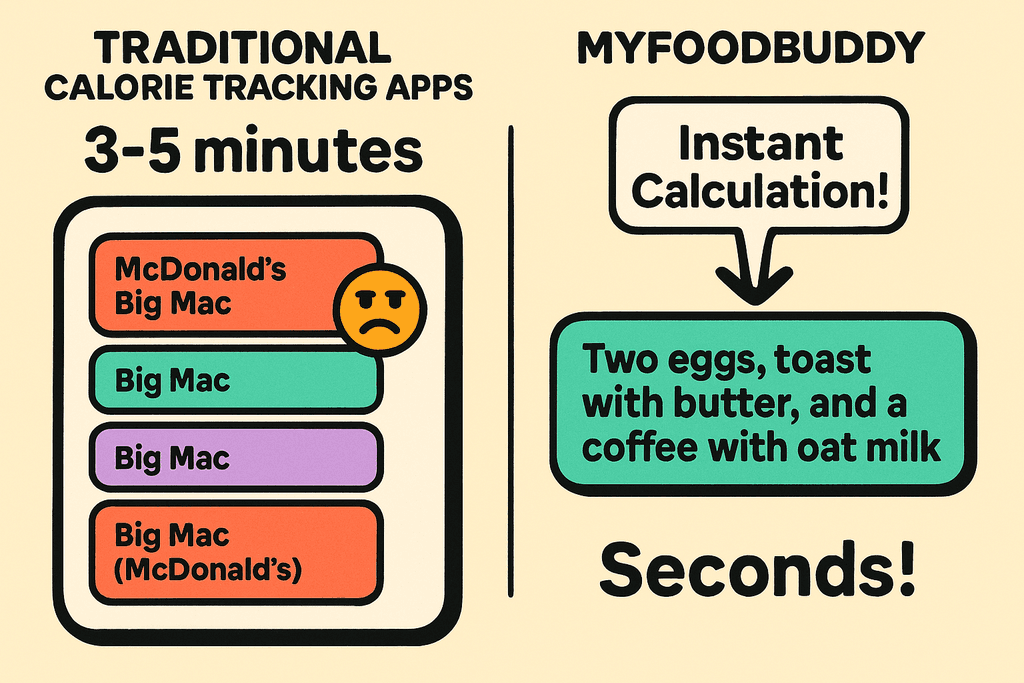 TRADITIONAL
CALORIE TRACKING APPS

3-5 minutes

McDonald's Big Mac

Big Mac

Big Mac

Big Mac (McDonald's)

MYFOODBUDDY

Instant Calculation!

Two eggs, toast with butter, and a coffee with oat milk

Seconds!